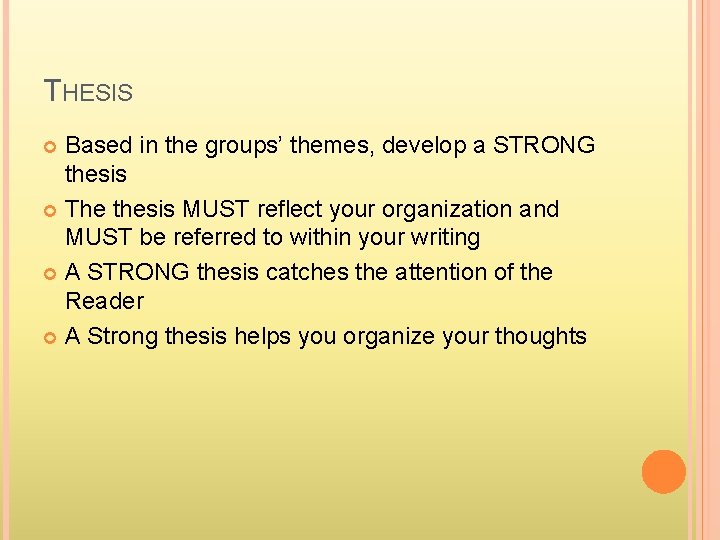 THESIS

Based in the groups' themes, develop a STRONG thesis

The thesis MUST reflect your organization and MUST be referred to within your writing

A STRONG thesis catches the attention of the Reader

A Strong thesis helps you organize your thoughts